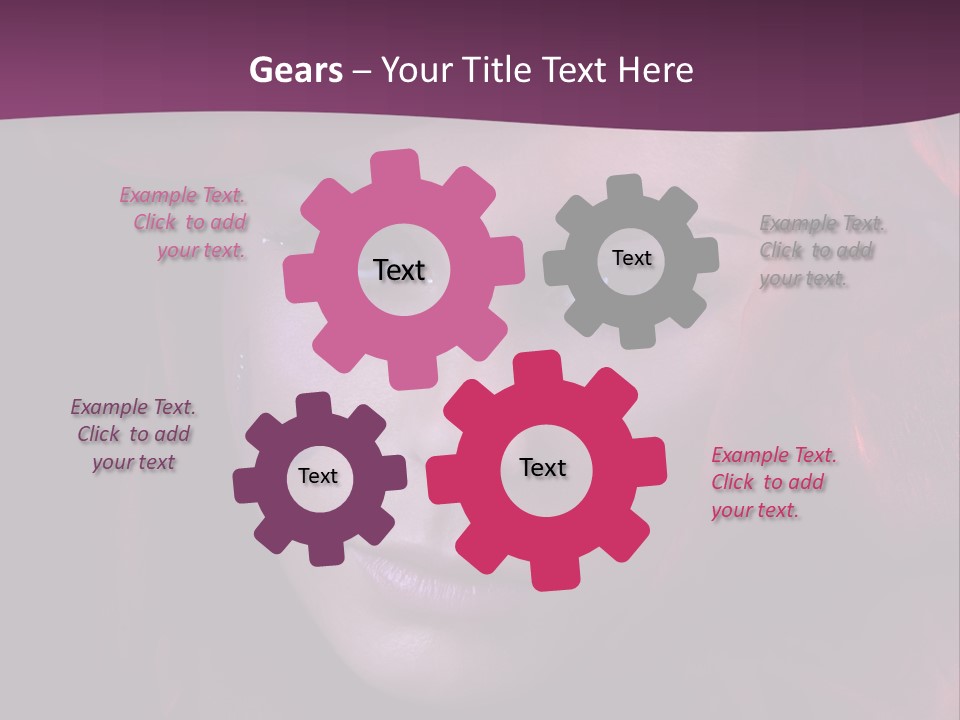 Gears – Your Title Text Here

Example Text. Click to add your text.

Text

Text

Example Text. Click to add your text.

Example Text. Click to add your text

Text

Text

Example Text. Click to add your text.